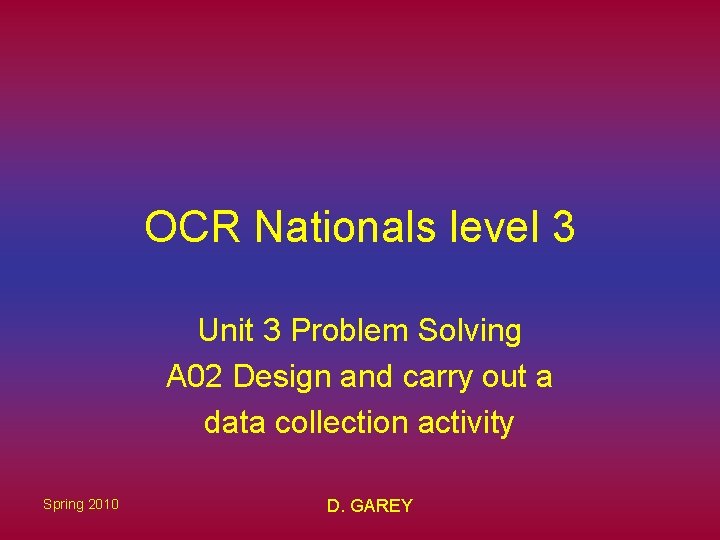 OCR Nationals level 3

Unit 3 Problem Solving
A02 Design and carry out a data collection activity

Spring 2010

D. GAREY